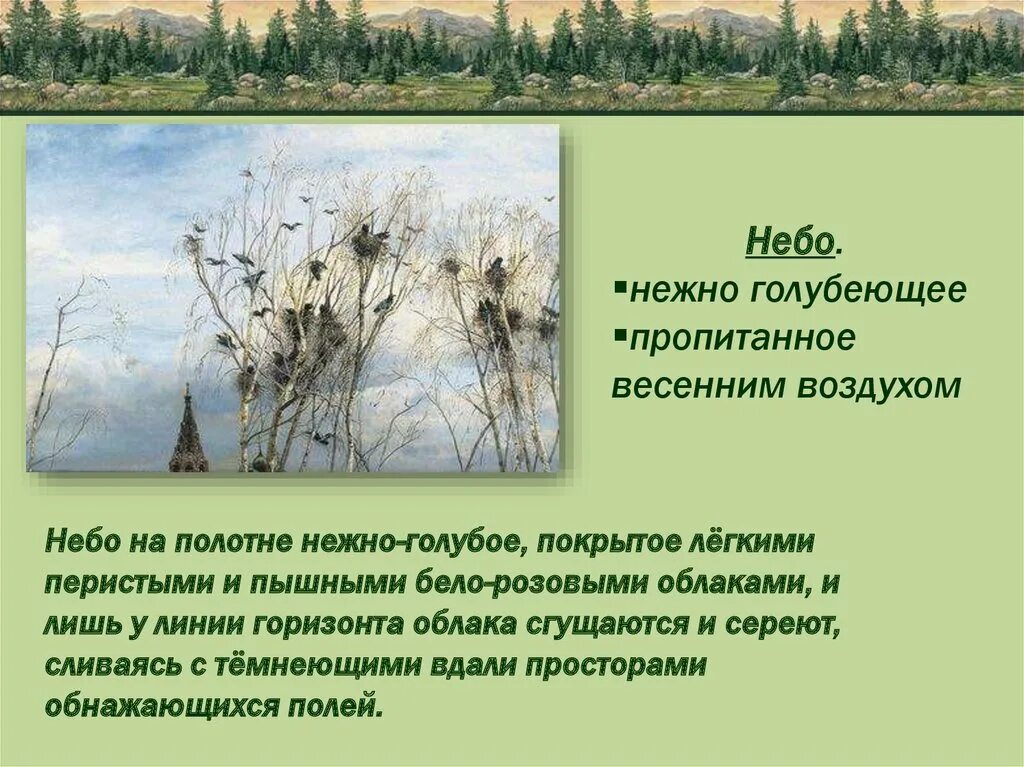 Небо.
▪нежно голубеющее
▪пропитанное весенним воздухом

Небо на полотне нежно-голубое, покрытое лёгкими перистыми и пышными бело-розовыми облаками, и лишь у линии горизонта облака сгущаются и сереют, сливаясь с тёмнеющими вдали просторами обнажающихся полей.